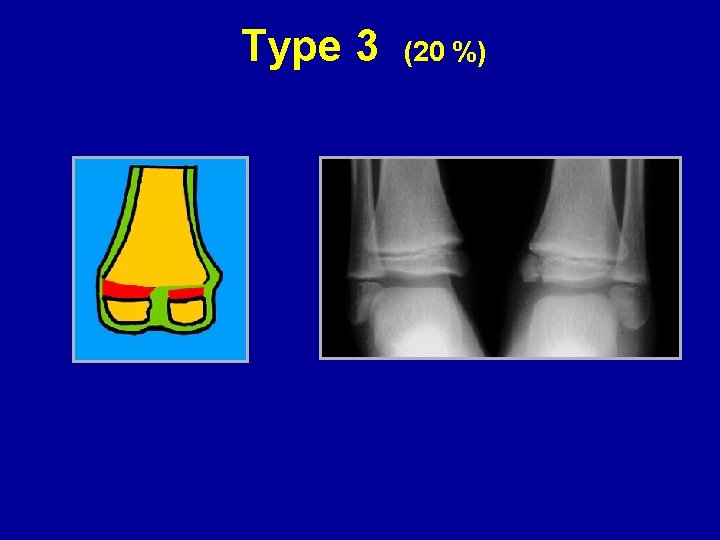 Type 3 (20 %)